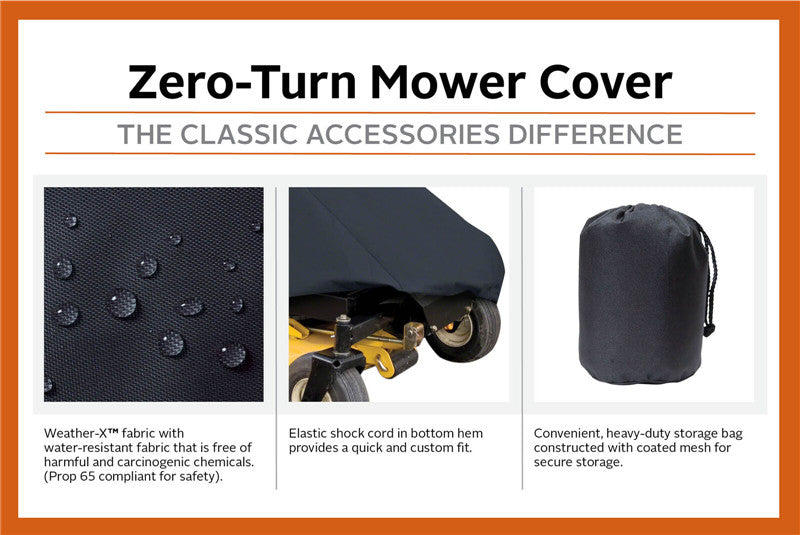 Zero-Turn Mower Cover

THE CLASSIC ACCESSORIES DIFFERENCE

Weather-X™ fabric with water-resistant fabric that is free of harmful and carcinogenic chemicals. (Prop 65 compliant for safety).

Elastic shock cord in bottom hem provides a quick and custom fit.

Convenient, heavy-duty storage bag constructed with coated mesh for secure storage.